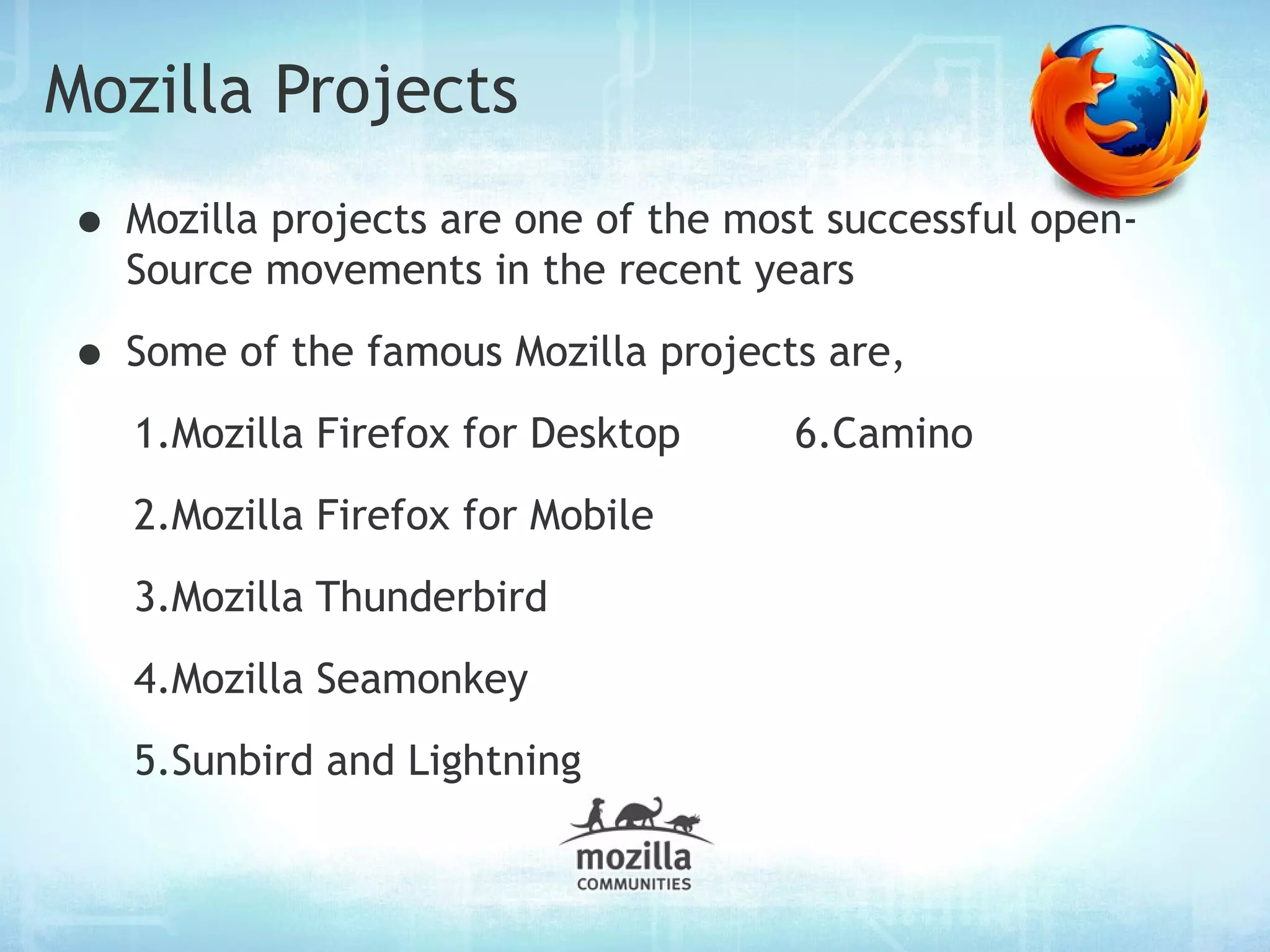 Mozilla Projects

● Mozilla projects are one of the most successful open-Source movements in the recent years

● Some of the famous Mozilla projects are,

1.Mozilla Firefox for Desktop

2.Mozilla Firefox for Mobile

3.Mozilla Thunderbird

4.Mozilla Seamonkey

5.Sunbird and Lightning

6.Camino

mozilla
COMMUNITIES